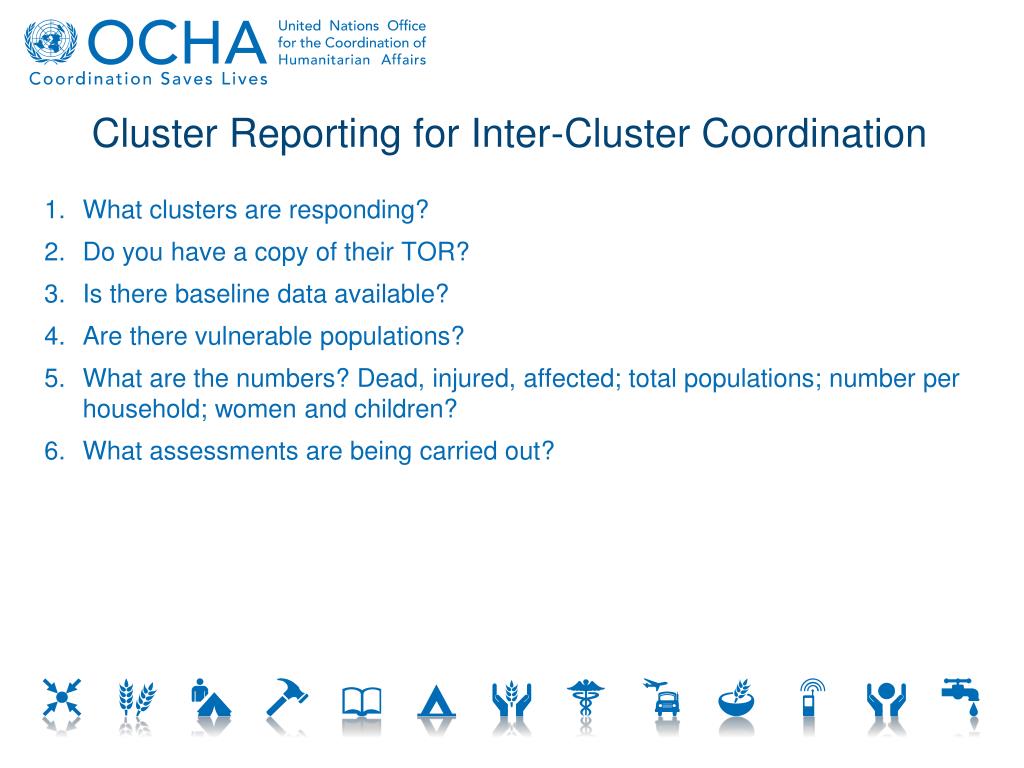 OCHA
United Nations Office for the Coordination of Humanitarian Affairs
Coordination Saves Lives

Cluster Reporting for Inter-Cluster Coordination

1. What clusters are responding?
2. Do you have a copy of their TOR?
3. Is there baseline data available?
4. Are there vulnerable populations?
5. What are the numbers? Dead, injured, affected; total populations; number per household; women and children?
6. What assessments are being carried out?